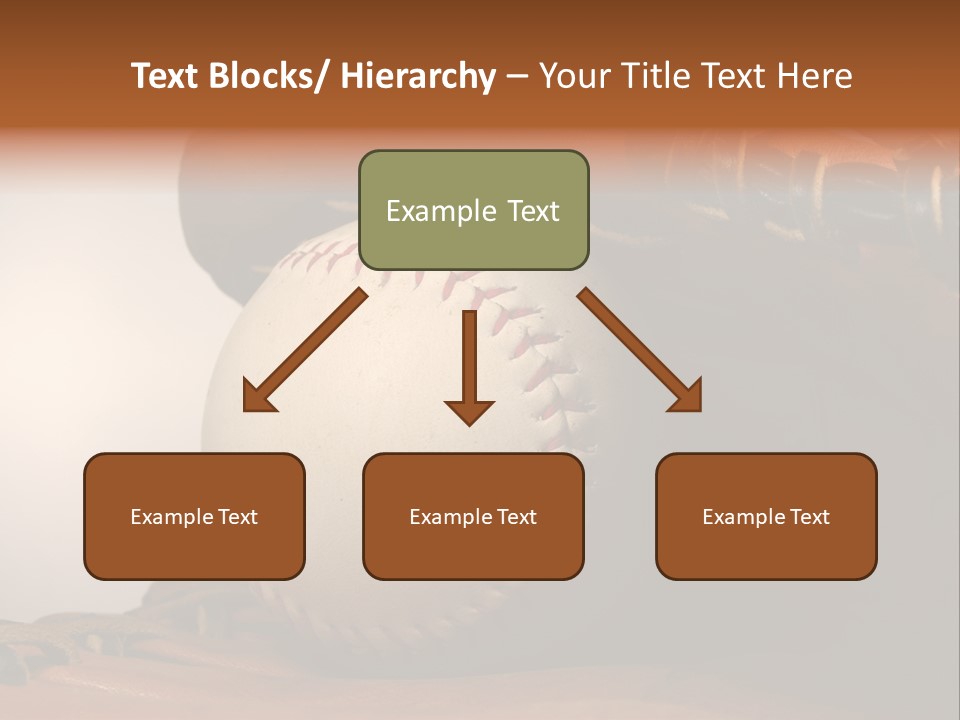 Text Blocks/ Hierarchy – Your Title Text Here

Example Text

Example Text

Example Text

Example Text